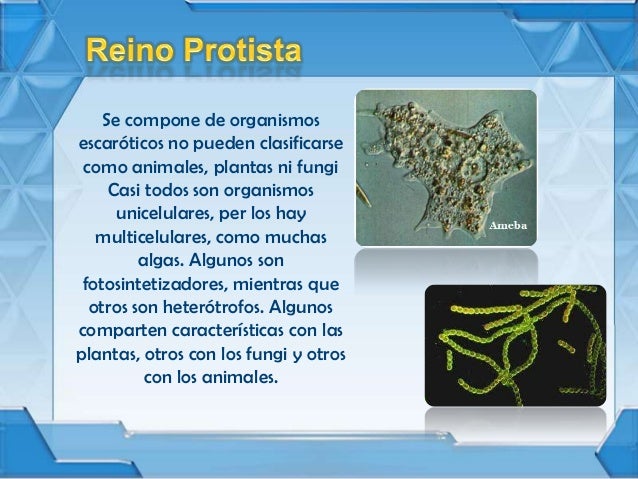 Reino Protista

Se compone de organismos escaróticos no pueden clasificarse como animales, plantas ni fungi Casi todos son organismos unicelulares, per los hay multicelulares, como muchas algas. Algunos son fotosintetizadores, mientras que otros son heterótrofos. Algunos comparten características con las plantas, otros con los fungi y otros con los animales.

Ameba